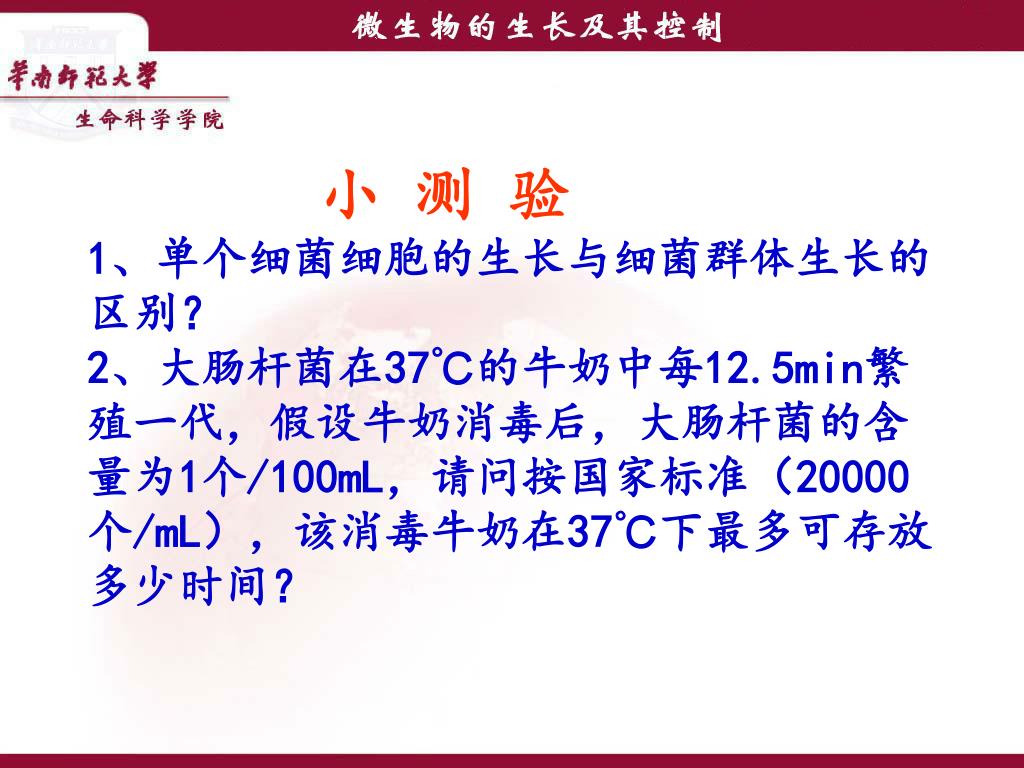 微生物的生长及其控制

華南師範大學
生命科学学院

小 测 验

1、单个细菌细胞的生长与细菌群体生长的区别？
2、大肠杆菌在37℃的牛奶中每12.5min繁殖一代，假设牛奶消毒后，大肠杆菌的含量为1个/100mL，请问按国家标准（20000个/mL），该消毒牛奶在37℃下最多可存放多少时间？